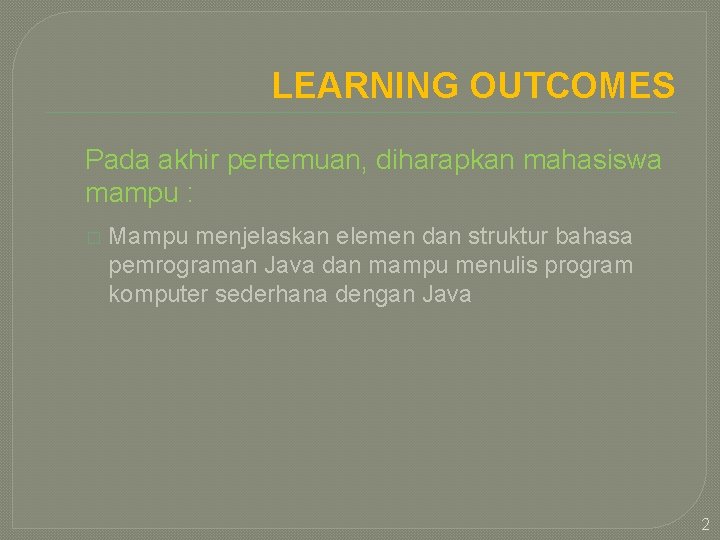 LEARNING OUTCOMES

Pada akhir pertemuan, diharapkan mahasiswa mampu :

Mampu menjelaskan elemen dan struktur bahasa pemrograman Java dan mampu menulis program komputer sederhana dengan Java

2